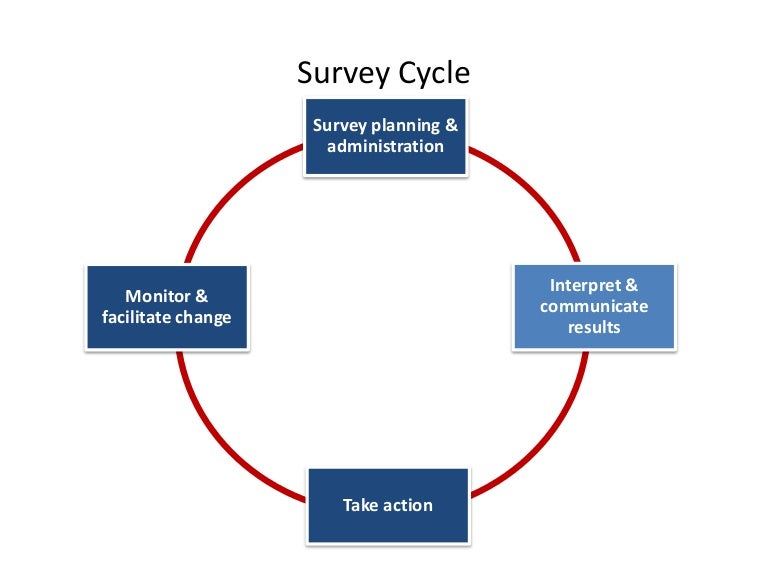 Survey Cycle

Survey planning & administration

Interpret & communicate results

Take action

Monitor & facilitate change